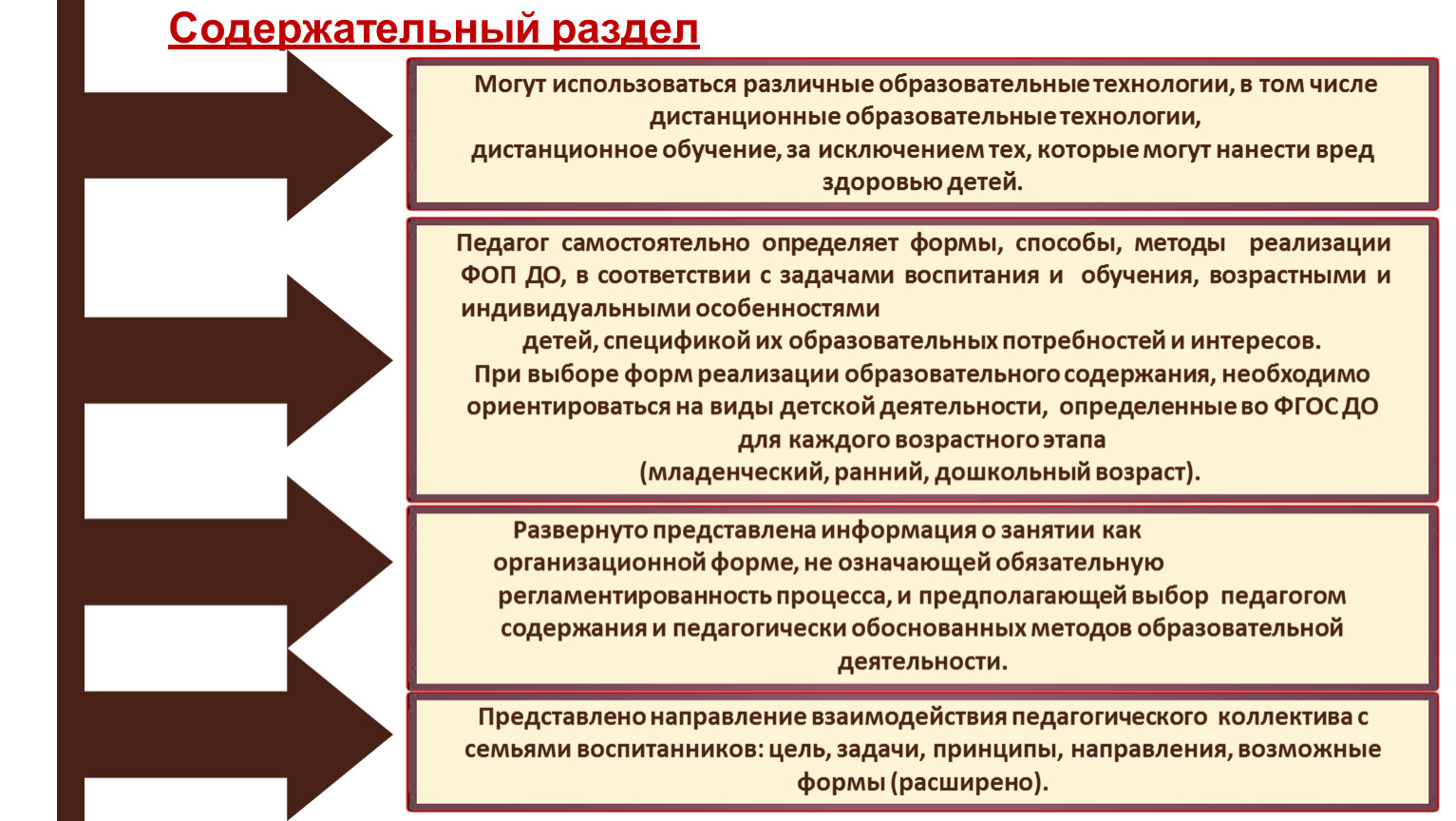 Содержательный раздел

Могут использоваться различные образовательные технологии, в том числе дистанционные образовательные технологии, дистанционное обучение, за исключением тех, которые могут нанести вред здоровью детей.

Педагог самостоятельно определяет формы, способы, методы реализации ФОП ДО, в соответствии с задачами воспитания и обучения, возрастными и индивидуальными особенностями детей, спецификой их образовательных потребностей и интересов.
При выборе форм реализации образовательного содержания, необходимо ориентироваться на виды детской деятельности, определенные во ФГОС ДО для каждого возрастного этапа (младенческий, ранний, дошкольный возраст).

Развернуто представлена информация о занятии как организационной форме, не означающей обязательную регламентированность процесса, и предполагающей выбор педагогом содержания и педагогически обоснованных методов образовательной деятельности.

Представлено направление взаимодействия педагогического коллектива с семьями воспитанников: цель, задачи, принципы, направления, возможные формы (расширено).